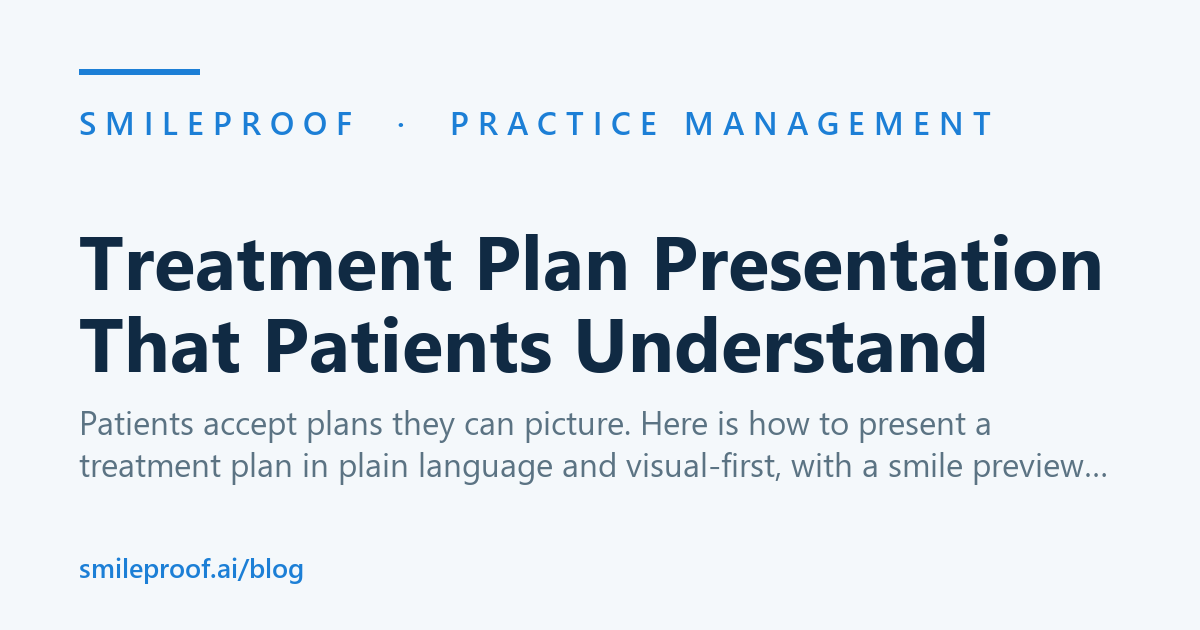 SMILEPROOF · PRACTICE MANAGEMENT

Treatment Plan Presentation That Patients Understand

Patients accept plans they can picture. Here is how to present a treatment plan in plain language and visual-first, with a smile preview...

smileproof.ai/blog